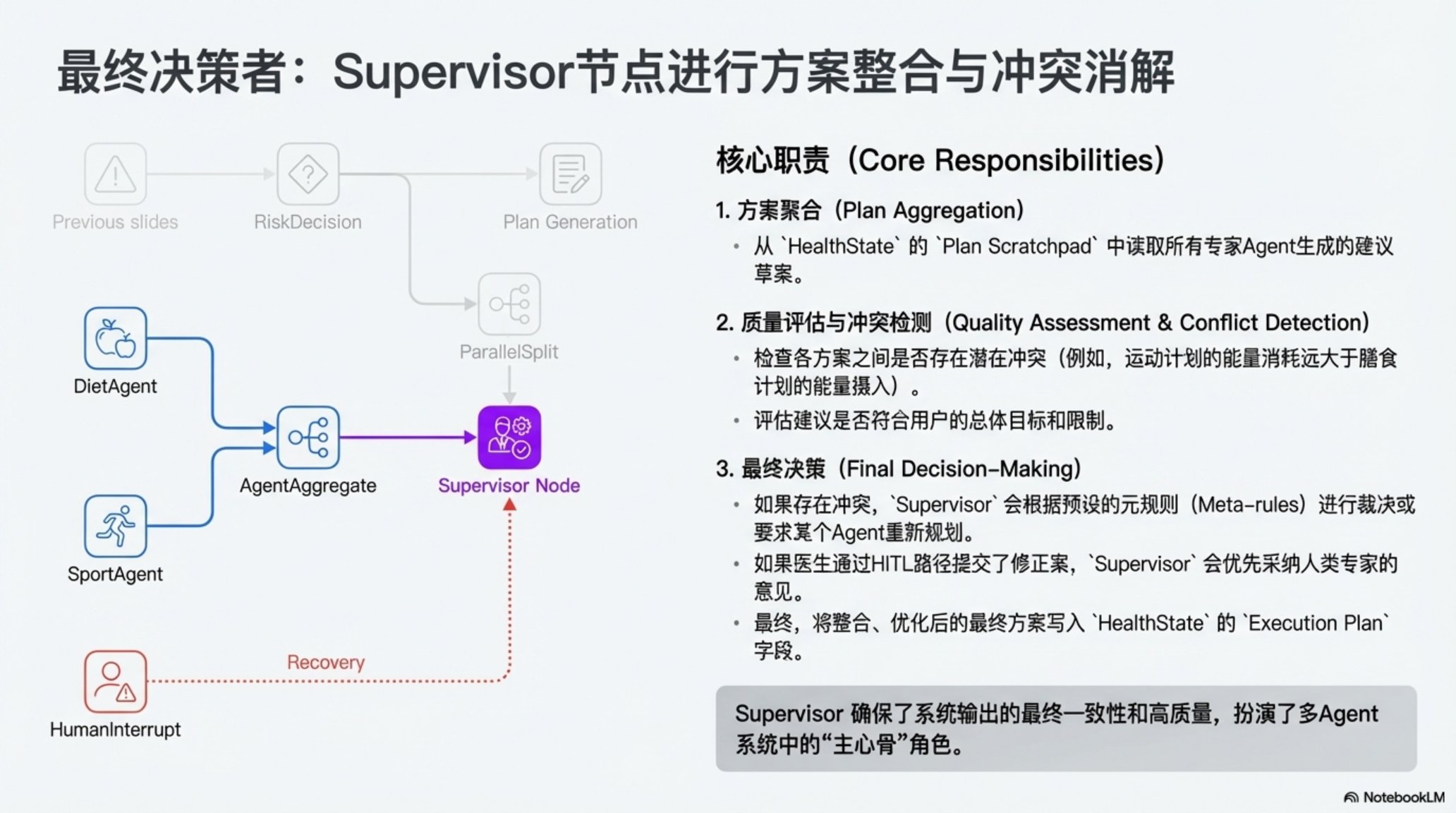 最终决策者：Supervisor节点进行方案整合与冲突消解

Previous slides

RiskDecision

Plan Generation

ParallelSplit

DietAgent

AgentAggregate

Supervisor Node

SportAgent

Recovery

HumanInterrupt

核心职责（Core Responsibilities）

1. 方案聚合（Plan Aggregation）

• 从 `HealthState` 的 `Plan Scratchpad` 中读取所有专家Agent生成的建议草案。

2. 质量评估与冲突检测（Quality Assessment & Conflict Detection）

• 检查各方案之间是否存在潜在冲突（例如，运动计划的能量消耗远大于膳食计划的能量摄入）。

• 评估建议是否符合用户的总体目标和限制。

3. 最终决策（Final Decision-Making）

• 如果存在冲突，`Supervisor` 会根据预设的元规则（Meta-rules）进行裁决或要求某个Agent重新规划。

• 如果医生通过HITL路径提交了修正案，`Supervisor` 会优先采纳人类专家的意见。

• 最终，将整合、优化后的最终方案写入 `HealthState` 的 `Execution Plan` 字段。

Supervisor 确保了系统输出的最终一致性和高质量，扮演了多Agent系统中的“主心骨”角色。

NotebookLM